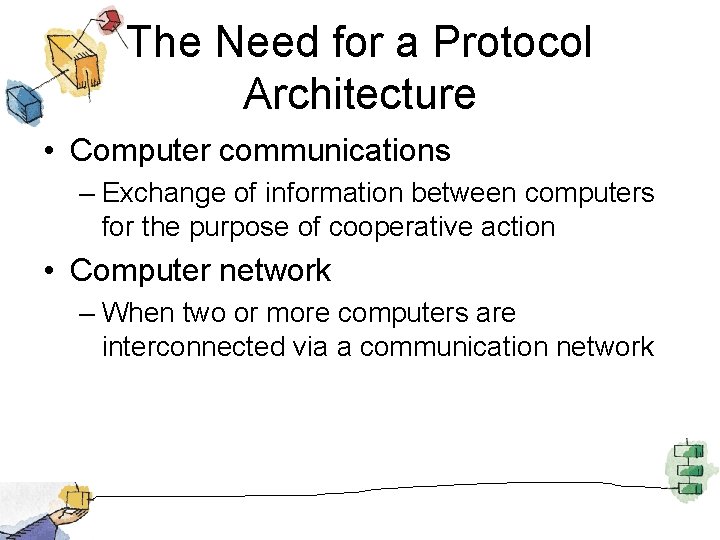 The Need for a Protocol Architecture

• Computer communications
– Exchange of information between computers for the purpose of cooperative action
• Computer network
– When two or more computers are interconnected via a communication network